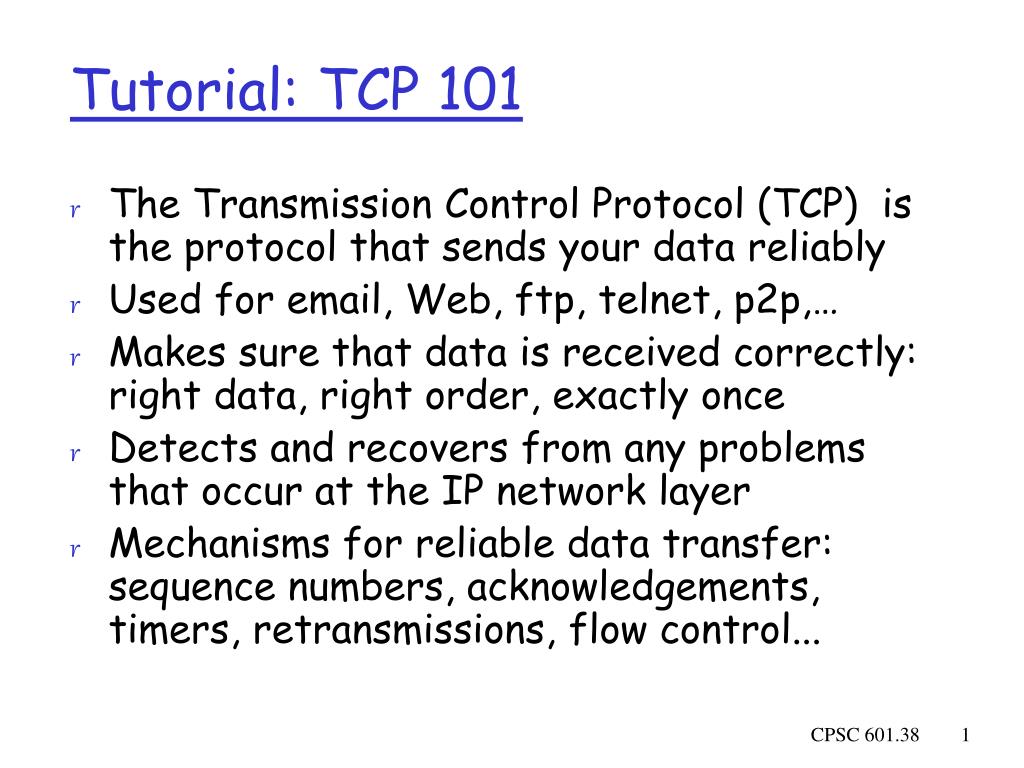 Tutorial: TCP 101

r The Transmission Control Protocol (TCP) is the protocol that sends your data reliably
r Used for email, Web, ftp, telnet, p2p,…
r Makes sure that data is received correctly: right data, right order, exactly once
r Detects and recovers from any problems that occur at the IP network layer
r Mechanisms for reliable data transfer: sequence numbers, acknowledgements, timers, retransmissions, flow control...

CPSC 601.38 1